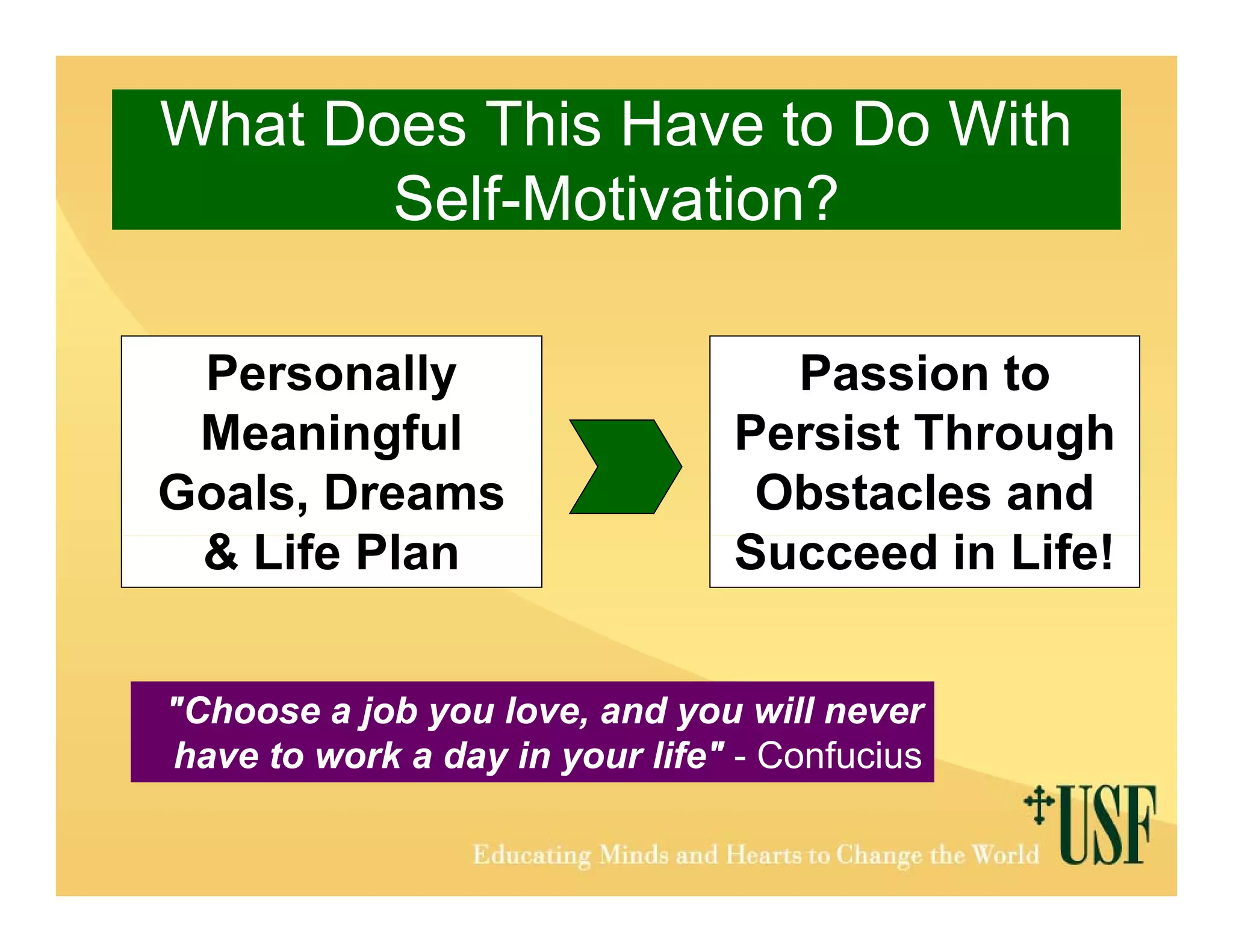 What Does This Have to Do With Self-Motivation?

Personally Meaningful Goals, Dreams & Life Plan

Passion to Persist Through Obstacles and Succeed in Life!

"Choose a job you love, and you will never have to work a day in your life" - Confucius

Educating Minds and Hearts to Change the World

USF